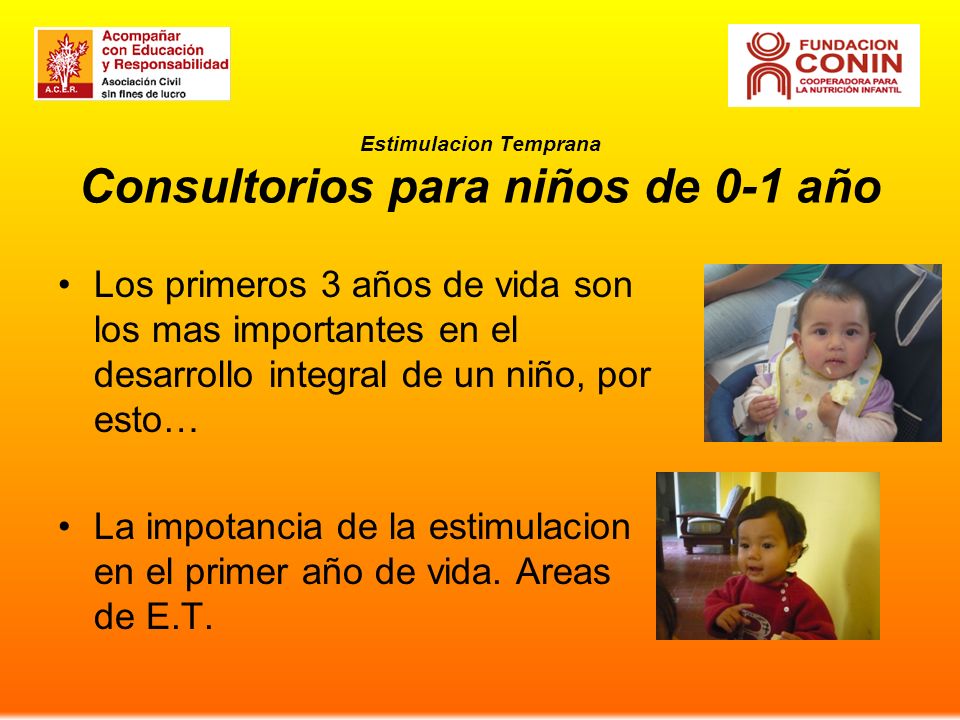 A.C.E.R. Acompañar con Educación y Responsabilidad
Asociación Civil sin fines de lucro

FUNDACION CONIN
COOPERADORA PARA LA NUTRICIÓN INFANTIL

Estimulacion Temprana
Consultorios para niños de 0-1 año

• Los primeros 3 años de vida son los mas importantes en el desarrollo integral de un niño, por esto…

• La impotancia de la estimulacion en el primer año de vida. Areas de E.T.